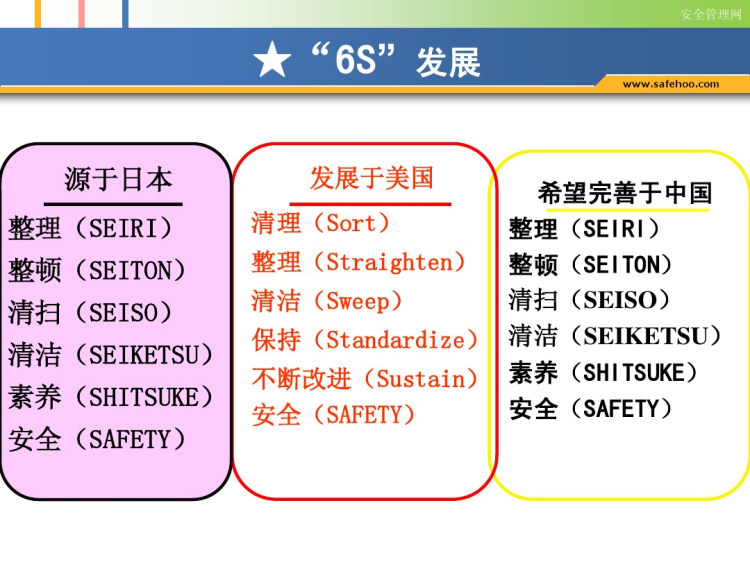 安全管理网

★“6S”发展

www.safehoo.com

源于日本

整理（SEIRI）
整顿（SEITON）
清扫（SEISO）
清洁（SEIKETSU）
素养（SHITSUKE）
安全（SAFETY）

发展于美国

清理（Sort）
整理（Straighten）
清洁（Sweep）
保持（Standardize）
不断改进（Sustain）
安全（SAFETY）

希望完善于中国

整理（SEIRI）
整顿（SEITON）
清扫（SEISO）
清洁（SEIKETSU）
素养（SHITSUKE）
安全（SAFETY）